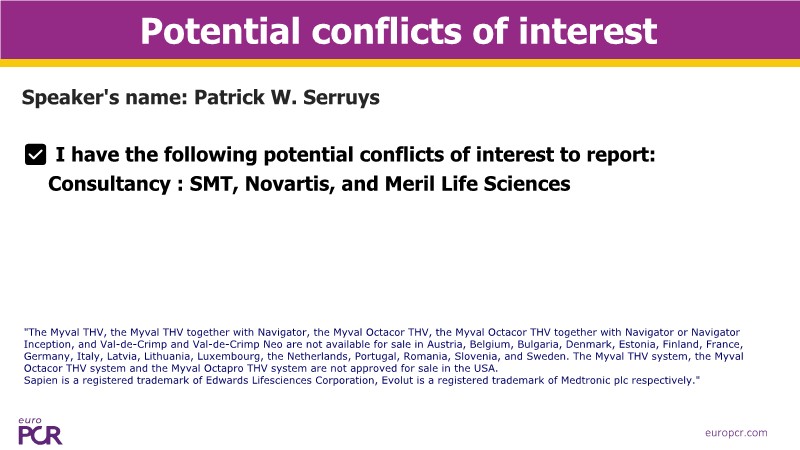 Potential conflicts of interest

Speaker's name: Patrick W. Serruys

I have the following potential conflicts of interest to report:
Consultancy : SMT, Novartis, and Meril Life Sciences

"The Myval THV, the Myval THV together with Navigator, the Myval Octacor THV, the Myval Octacor THV together with Navigator or Navigator Inception, and Val-de-Crimp and Val-de-Crimp Neo are not available for sale in Austria, Belgium, Bulgaria, Denmark, Estonia, Finland, France, Germany, Italy, Latvia, Lithuania, Luxembourg, the Netherlands, Portugal, Romania, Slovenia, and Sweden. The Myval THV system, the Myval Octacor THV system and the Myval Octapro THV system are not approved for sale in the USA.
Sapien is a registered trademark of Edwards Lifesciences Corporation, Evolut is a registered trademark of Medtronic plc respectively."

euro PCR

europcr.com